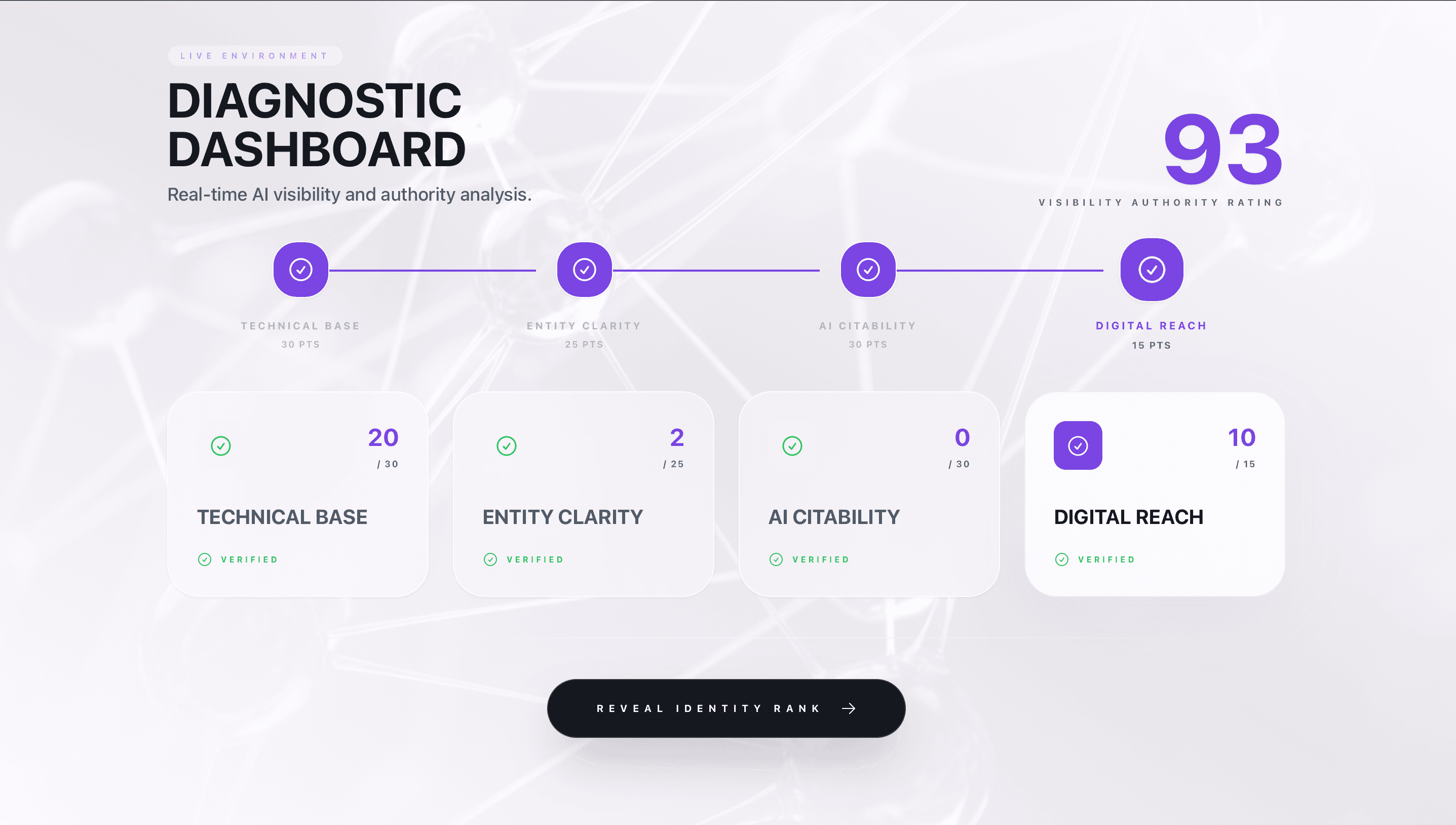 LIVE ENVIRONMENT

DIAGNOSTIC DASHBOARD

Real-time AI visibility and authority analysis.

93

VISIBILITY AUTHORITY RATING

TECHNICAL BASE
30 PTS

ENTITY CLARITY
25 PTS

AI CITABILITY
30 PTS

DIGITAL REACH
15 PTS

20
/ 30
TECHNICAL BASE
VERIFIED

2
/ 25
ENTITY CLARITY
VERIFIED

0
/ 30
AI CITABILITY
VERIFIED

10
/ 15
DIGITAL REACH
VERIFIED

REVEAL IDENTITY RANK